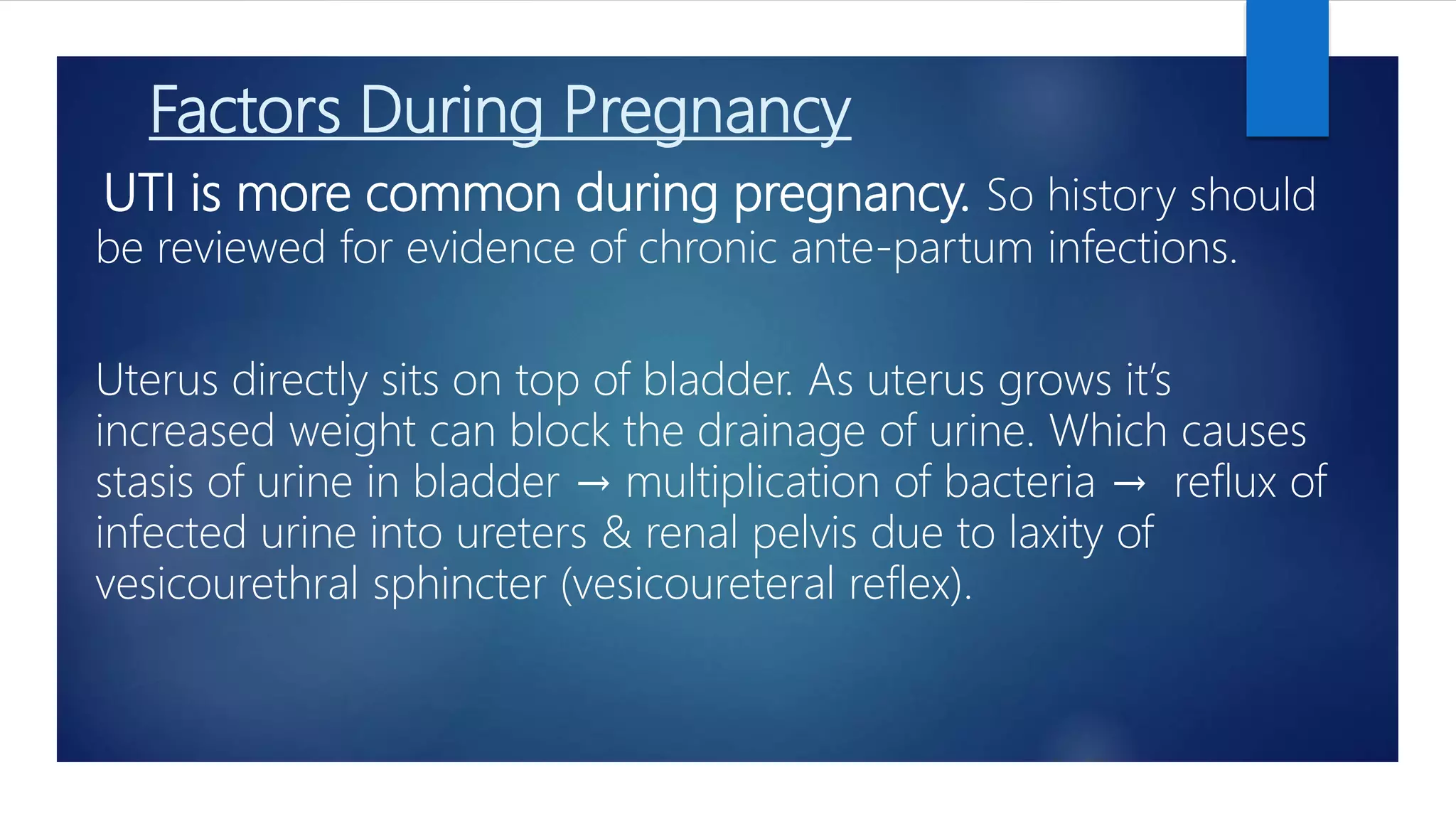 Factors During Pregnancy

UTI is more common during pregnancy. So history should be reviewed for evidence of chronic ante-partum infections.

Uterus directly sits on top of bladder. As uterus grows it's increased weight can block the drainage of urine. Which causes stasis of urine in bladder → multiplication of bacteria → reflux of infected urine into ureters & renal pelvis due to laxity of vesicourethral sphincter (vesicoureteral reflex).